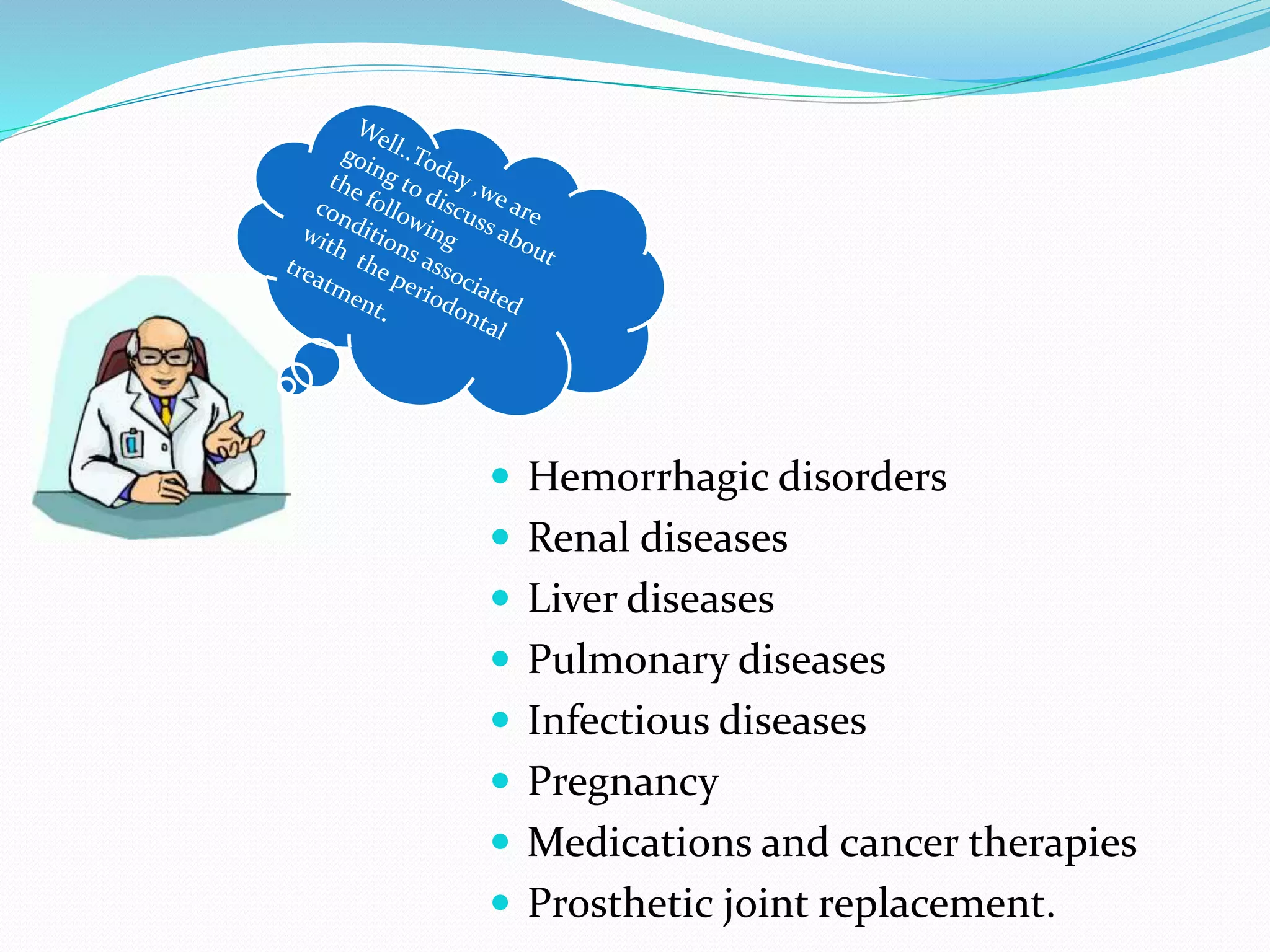 Well.. Today ,we are going to discuss about the following conditions associated with the periodontal treatment.

- Hemorrhagic disorders
- Renal diseases
- Liver diseases
- Pulmonary diseases
- Infectious diseases
- Pregnancy
- Medications and cancer therapies
- Prosthetic joint replacement.